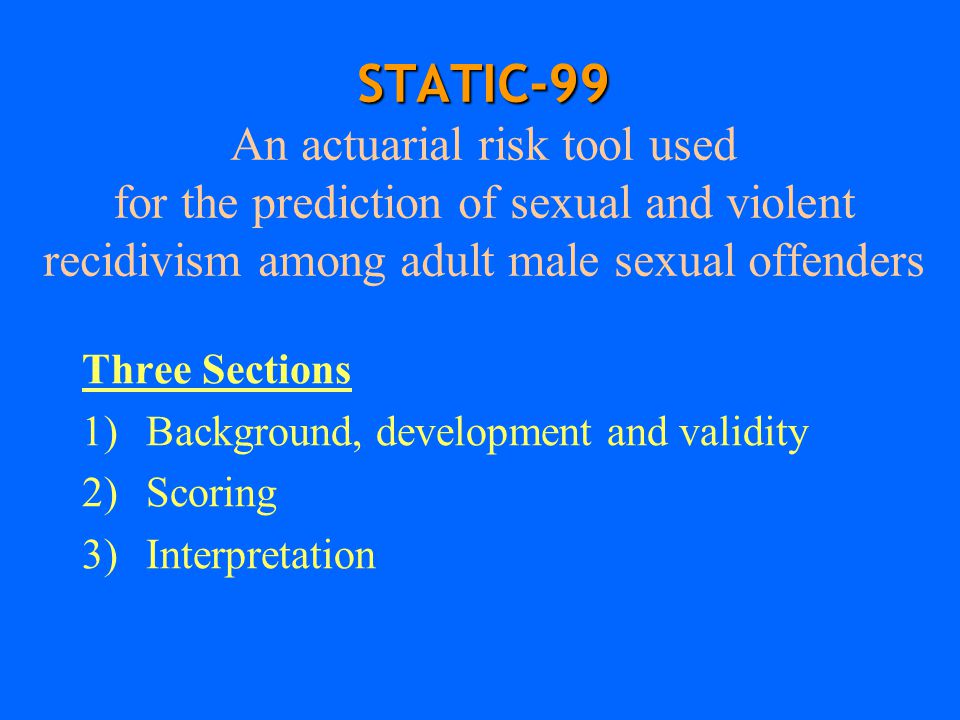 STATIC-99
An actuarial risk tool used for the prediction of sexual and violent recidivism among adult male sexual offenders

Three Sections
1) Background, development and validity
2) Scoring
3) Interpretation